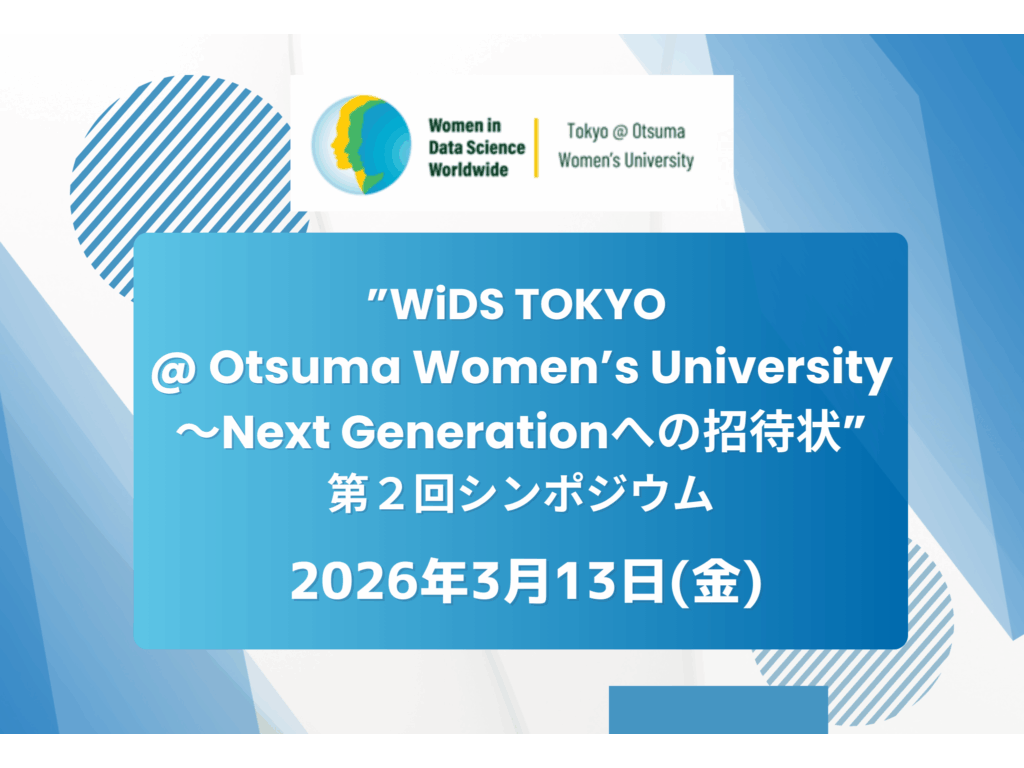 Women in Data Science Worldwide

Tokyo @ Otsuma Women's University

"WiDS TOKYO
@ Otsuma Women's University
～Next Generationへの招待状"
第２回シンポジウム

2026年3月13日(金)